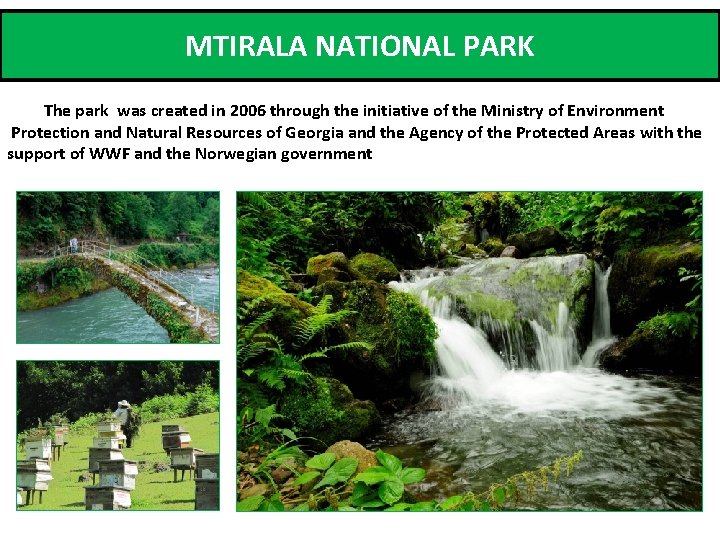 MTIRALA NATIONAL PARK

The park was created in 2006 through the initiative of the Ministry of Environment Protection and Natural Resources of Georgia and the Agency of the Protected Areas with the support of WWF and the Norwegian government